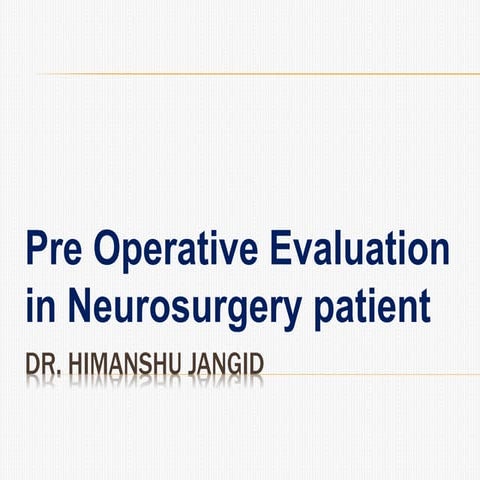 Pre Operative Evaluation in Neurosurgery patient

DR. HIMANSHU JANGID